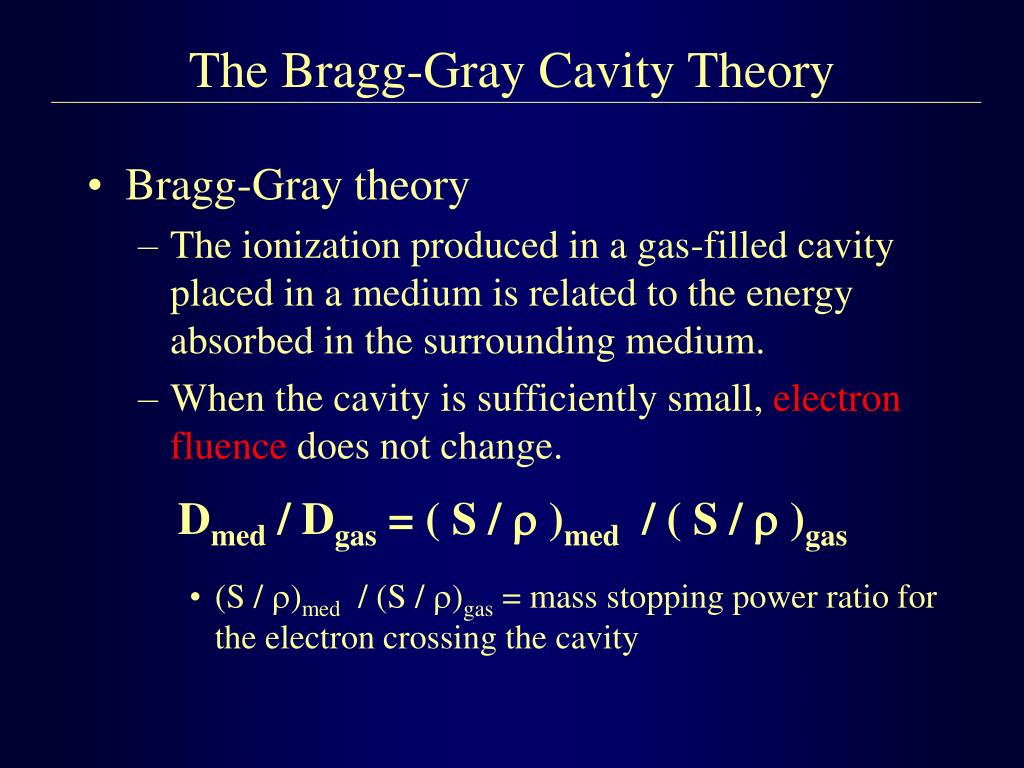 The Bragg-Gray Cavity Theory

• Bragg-Gray theory

– The ionization produced in a gas-filled cavity placed in a medium is related to the energy absorbed in the surrounding medium.

– When the cavity is sufficiently small, electron fluence does not change.

$D_{med} / D_{gas} = ( S / \rho )_{med} / ( S / \rho )_{gas}$

• $(S / \rho)_{med} / (S / \rho)_{gas}$ = mass stopping power ratio for the electron crossing the cavity